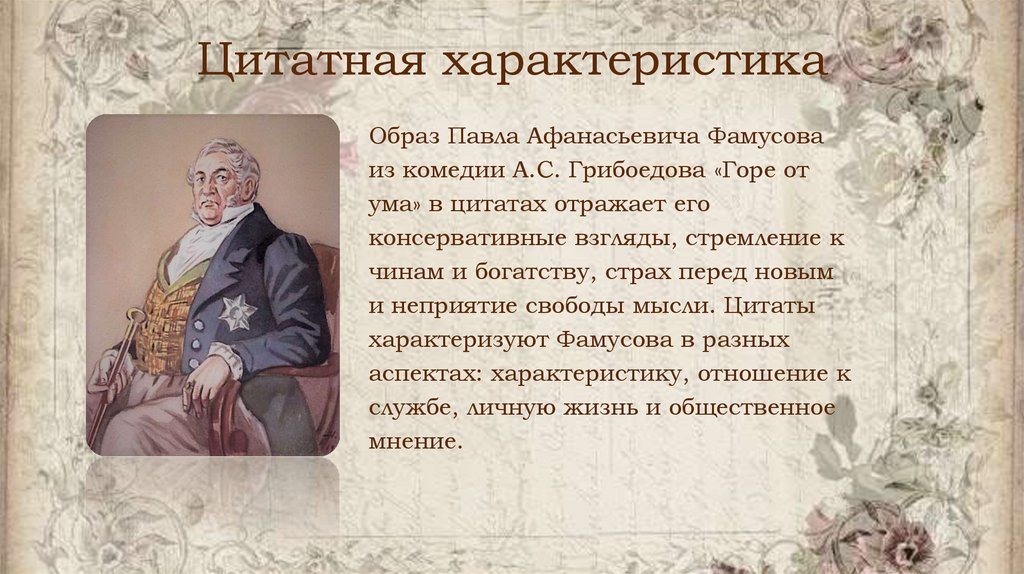 Цитатная характеристика

Образ Павла Афанасьевича Фамусова из комедии А.С. Грибоедова «Горе от ума» в цитатах отражает его консервативные взгляды, стремление к чинам и богатству, страх перед новым и неприятие свободы мысли. Цитаты характеризуют Фамусова в разных аспектах: характеристику, отношение к службе, личную жизнь и общественное мнение.